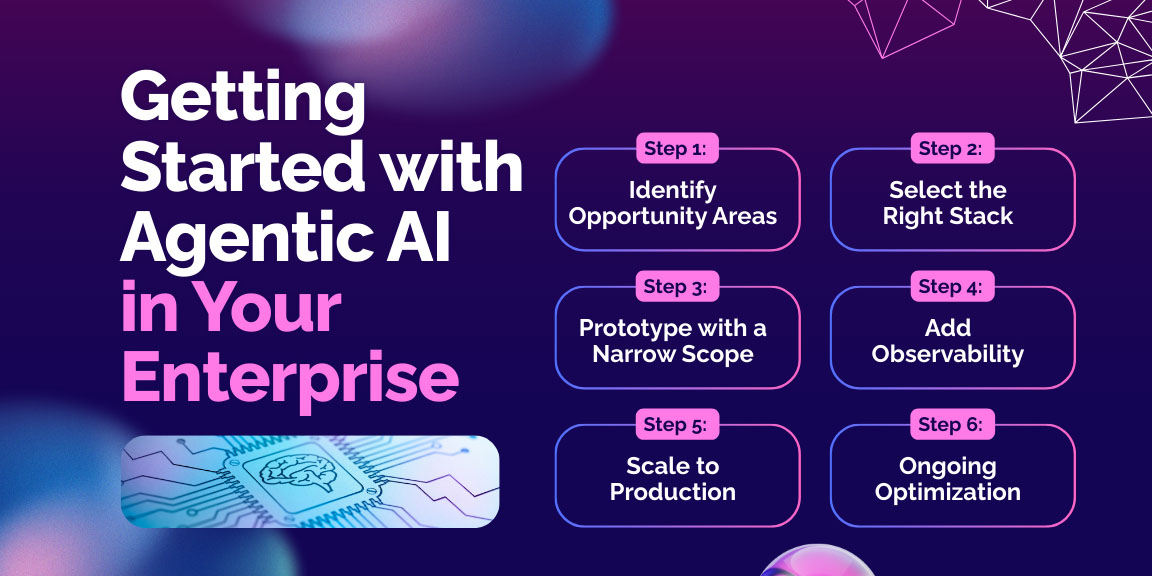 Getting Started with Agentic AI in Your Enterprise

Step 1:
Identify Opportunity Areas

Step 2:
Select the Right Stack

Step 3:
Prototype with a Narrow Scope

Step 4:
Add Observability

Step 5:
Scale to Production

Step 6:
Ongoing Optimization